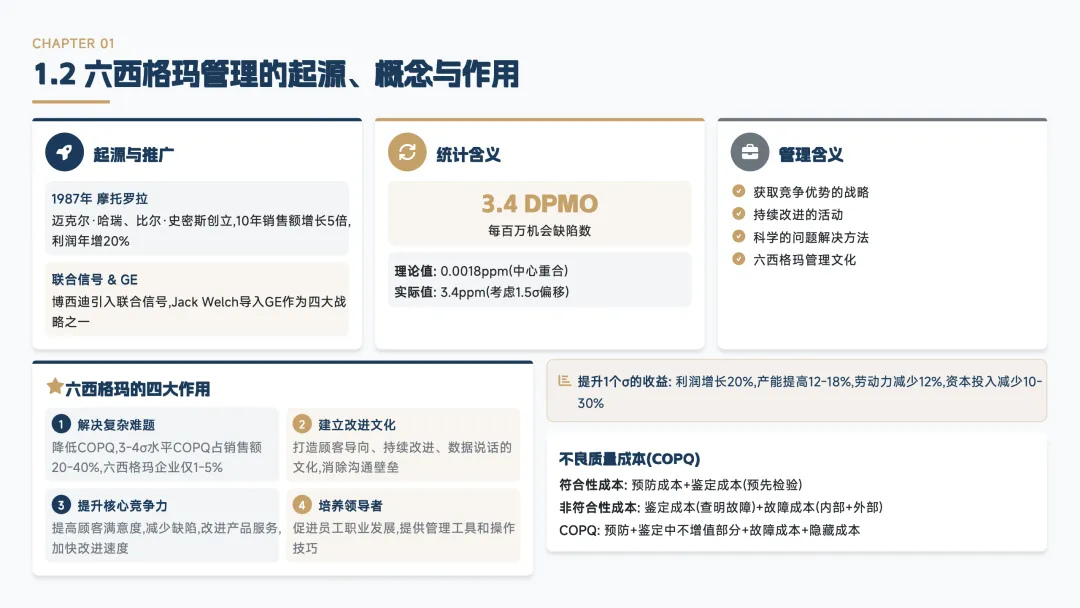 CHAPTER 01

1.2 六西格玛管理的起源、概念与作用

起源与推广

1987年 摩托罗拉
迈克尔·哈瑞、比尔·史密斯创立,10年销售额增长5倍,利润年增20%

联合信号 & GE
博西迪引入联合信号,Jack Welch导入GE作为四大战略之一

统计含义

3.4 DPMO
每百万机会缺陷数

理论值: 0.0018ppm(中心重合)
实际值: 3.4ppm(考虑1.5σ偏移)

管理含义

获取竞争优势的战略
持续改进的活动
科学的问题解决方法
六西格玛管理文化

六西格玛的四大作用

1 解决复杂难题
降低COPQ,3-4σ水平COPQ占销售额20-40%,六西格玛企业仅1-5%

2 建立改进文化
打造顾客导向、持续改进、数据说话的文化,消除沟通壁垒

3 提升核心竞争力
提高顾客满意度,减少缺陷,改进产品服务,加快改进速度

4 培养领导者
促进员工职业发展,提供管理工具和操作技巧

提升1个σ的收益: 利润增长20%,产能提高12-18%,劳动力减少12%,资本投入减少10-30%

不良质量成本(COPQ)

符合性成本: 预防成本+鉴定成本(预先检验)
非符合性成本: 鉴定成本(查明故障)+故障成本(内部+外部)
COPQ: 预防+鉴定中不增值部分+故障成本+隐藏成本